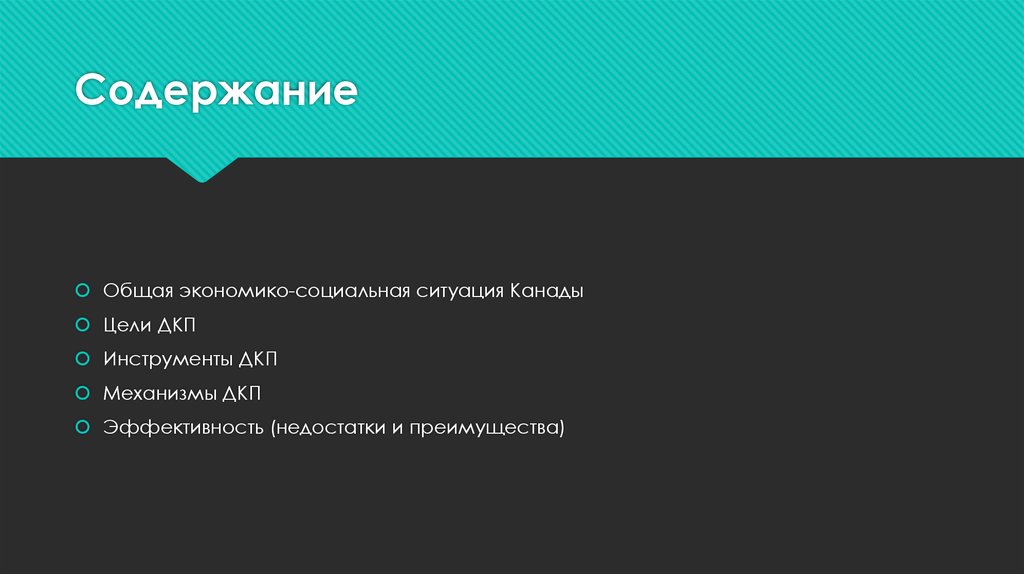 Содержание

Общая экономико-социальная ситуация Канады
Цели ДКП
Инструменты ДКП
Механизмы ДКП
Эффективность (недостатки и преимущества)